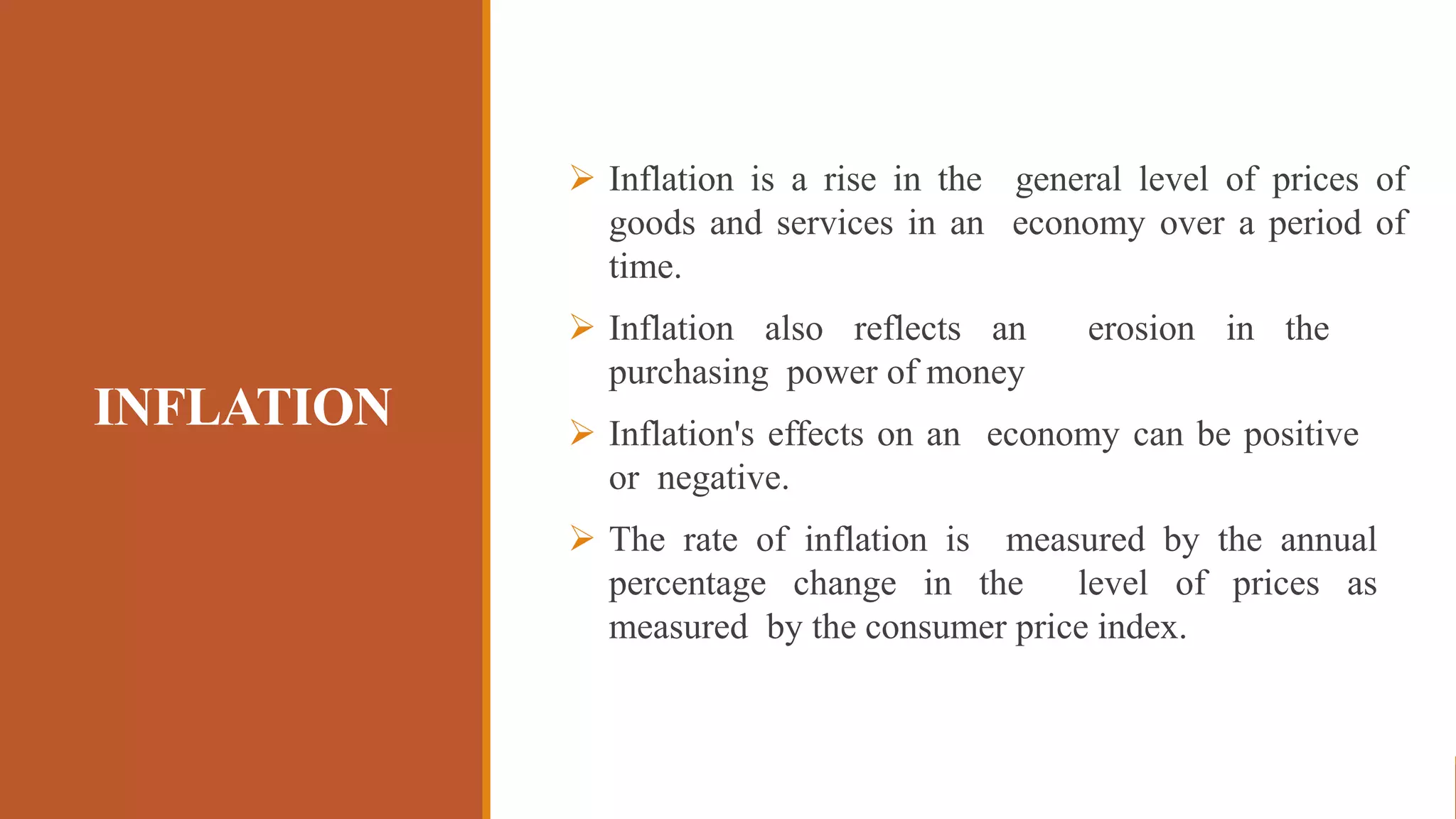 INFLATION

➢ Inflation is a rise in the general level of prices of goods and services in an economy over a period of time.

➢ Inflation also reflects an erosion in the purchasing power of money

➢ Inflation's effects on an economy can be positive or negative.

➢ The rate of inflation is measured by the annual percentage change in the level of prices as measured by the consumer price index.